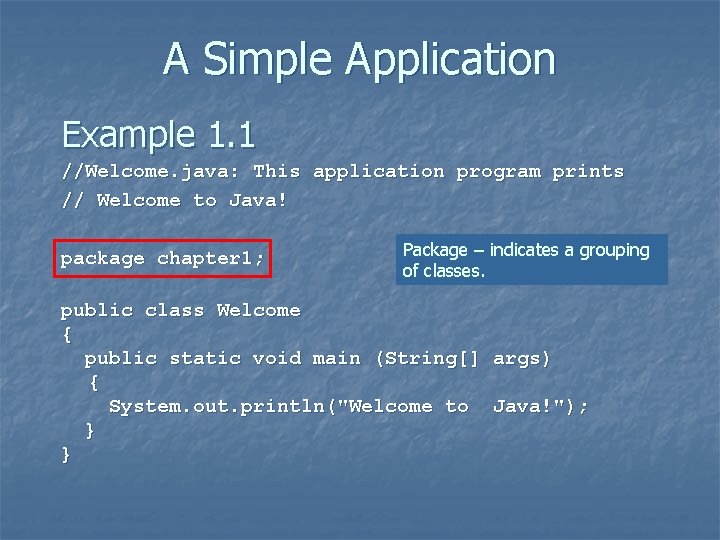 A Simple Application

Example 1.1

//Welcome.java: This application program prints
// Welcome to Java!

package chapter1;

Package – indicates a grouping of classes.

public class Welcome
{
  public static void main (String[] args)
  {
    System.out.println("Welcome to  Java!");
  }
}